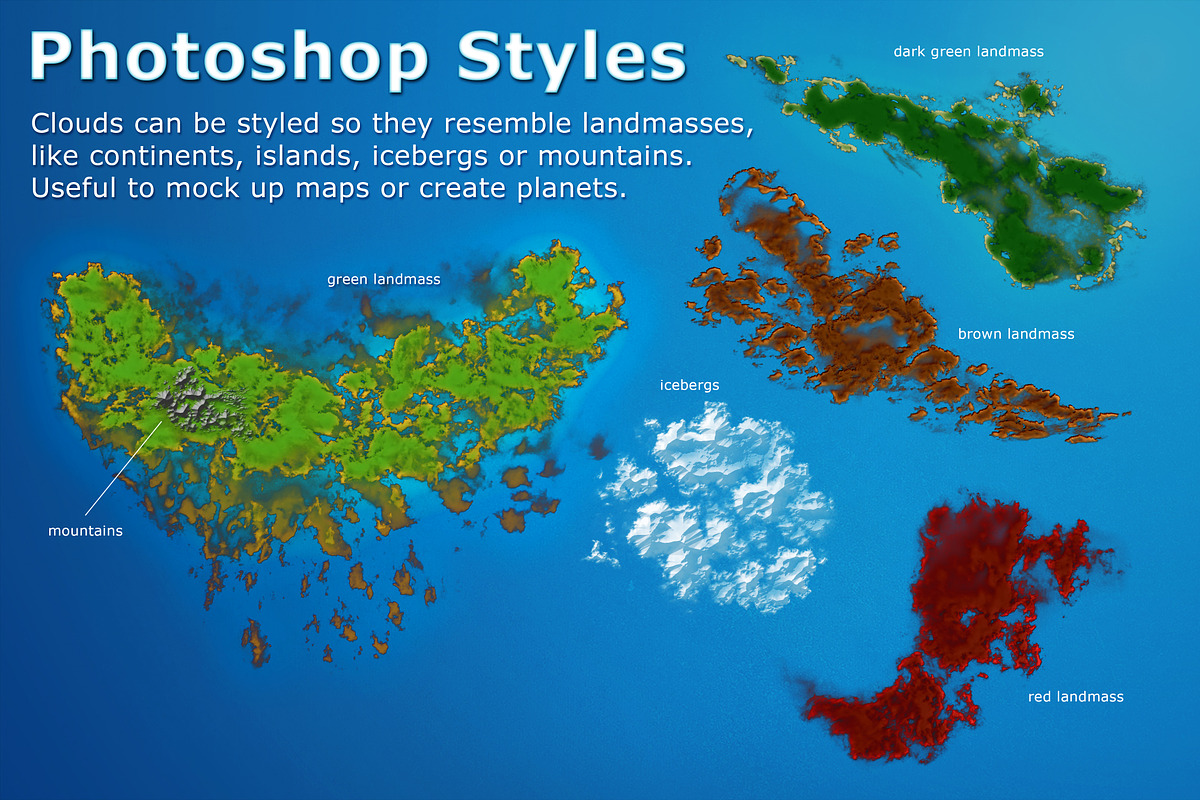 Photoshop Styles

Clouds can be styled so they resemble landmasses, like continents, islands, icebergs or mountains. Useful to mock up maps or create planets.

dark green landmass

green landmass

brown landmass

icebergs

mountains

red landmass